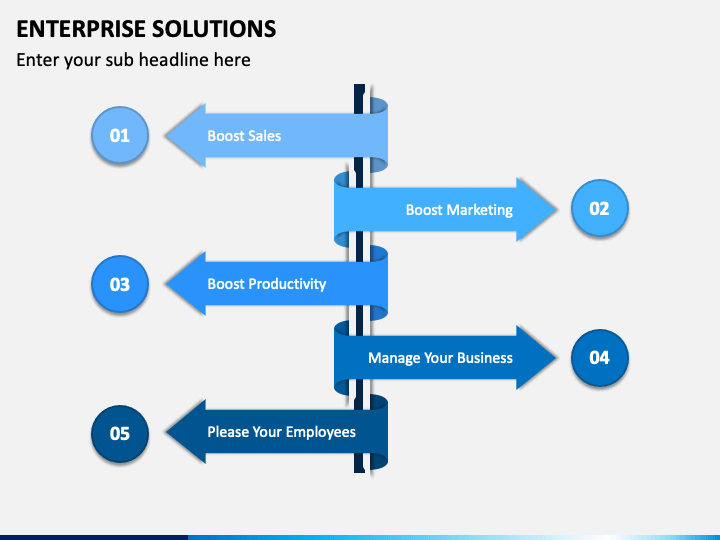 ENTERPRISE SOLUTIONS
Enter your sub headline here

01
Boost Sales

Boost Marketing
02

03
Boost Productivity

Manage Your Business
04

05
Please Your Employees